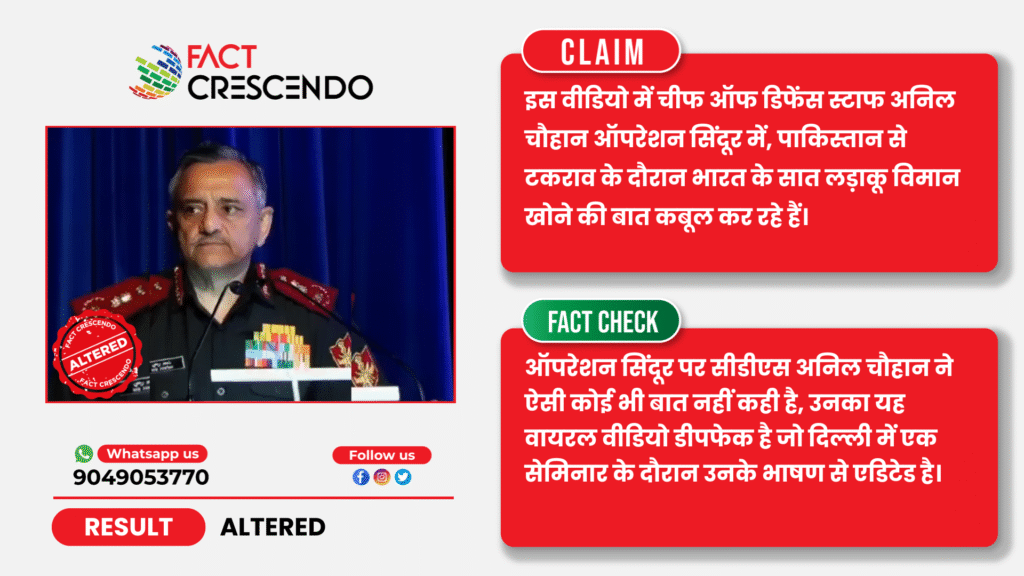 FACT CRESCENDO

FACT CRESCENDO
ALTERED
FACT CRESCENDO

Whatsapp us
9049053770

Follow us

RESULT ALTERED

CLAIM

इस वीडियो में चीफ ऑफ डिफेंस स्टाफ अनिल चौहान ऑपरेशन सिंदूर में, पाकिस्तान से टकराव के दौरान भारत के सात लड़ाकू विमान खोने की बात कबूल कर रहे हैं।

FACT CHECK

ऑपरेशन सिंदूर पर सीडीएस अनिल चौहान ने ऐसी कोई भी बात नहीं कही है, उनका यह वायरल वीडियो डीपफेक है जो दिल्ली में एक सेमिनार के दौरान उनके भाषण से एडिटेड है।